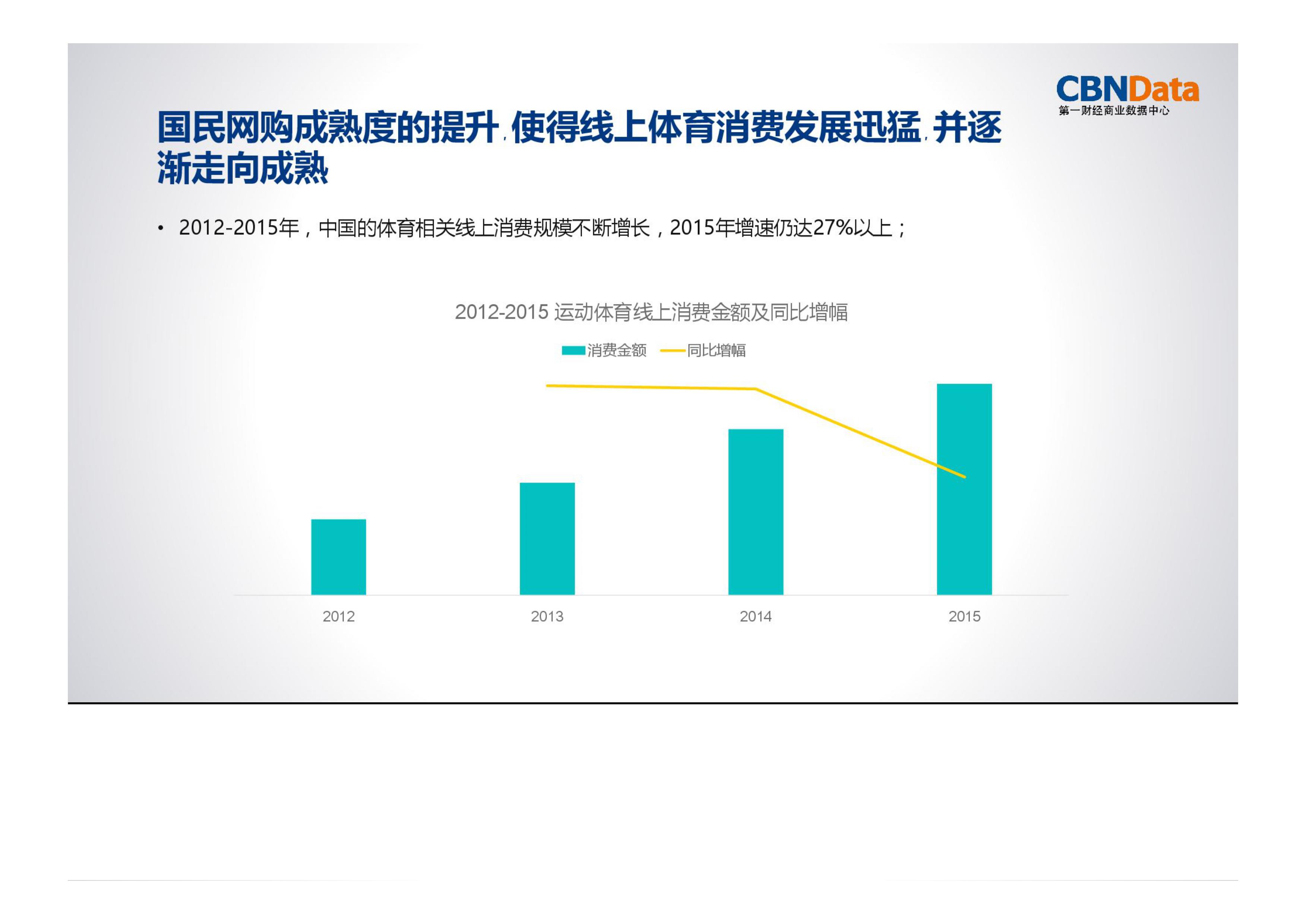 CBNData
第一财经商业数据中心

国民网购成熟度的提升，使得线上体育消费发展迅猛，并逐渐走向成熟

• 2012-2015年，中国的体育相关线上消费规模不断增长，2015年增速仍达27%以上；

2012-2015 运动体育线上消费金额及同比增幅

消费金额 同比增幅

2012
2013
2014
2015